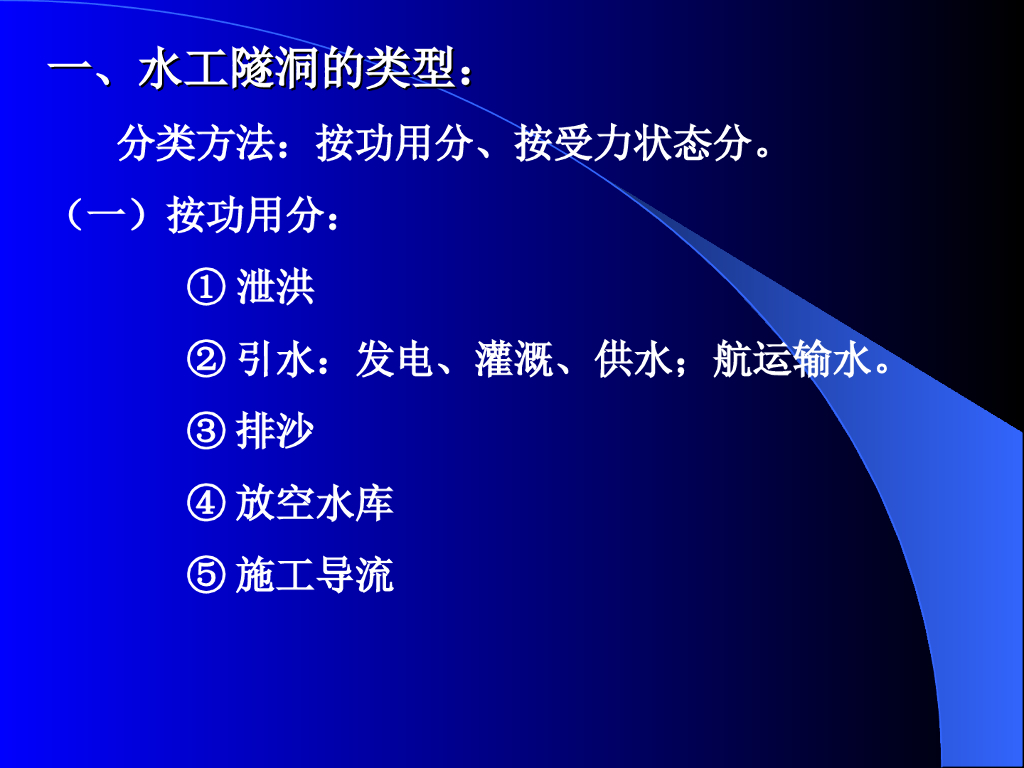 一、水工隧洞的类型：

分类方法：按功用分、按受力状态分。

（一）按功用分：

① 泄洪

② 引水：发电、灌溉、供水；航运输水。

③ 排沙

④ 放空水库

⑤ 施工导流